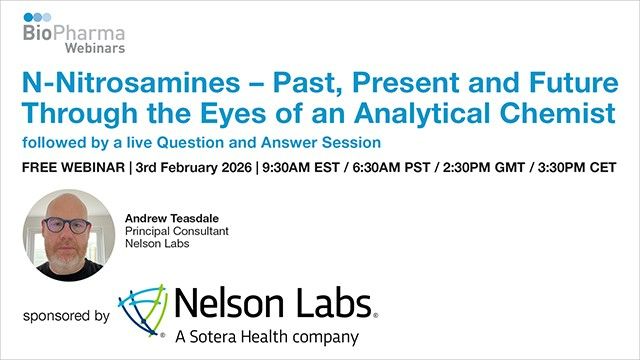 BioPharma
Webinars

N-Nitrosamines – Past, Present and Future Through the Eyes of an Analytical Chemist

followed by a live Question and Answer Session

FREE WEBINAR | 3rd February 2026 | 9:30AM EST / 6:30AM PST / 2:30PM GMT / 3:30PM CET

Andrew Teasdale
Principal Consultant
Nelson Labs

sponsored by

Nelson Labs®
A Sotera Health company